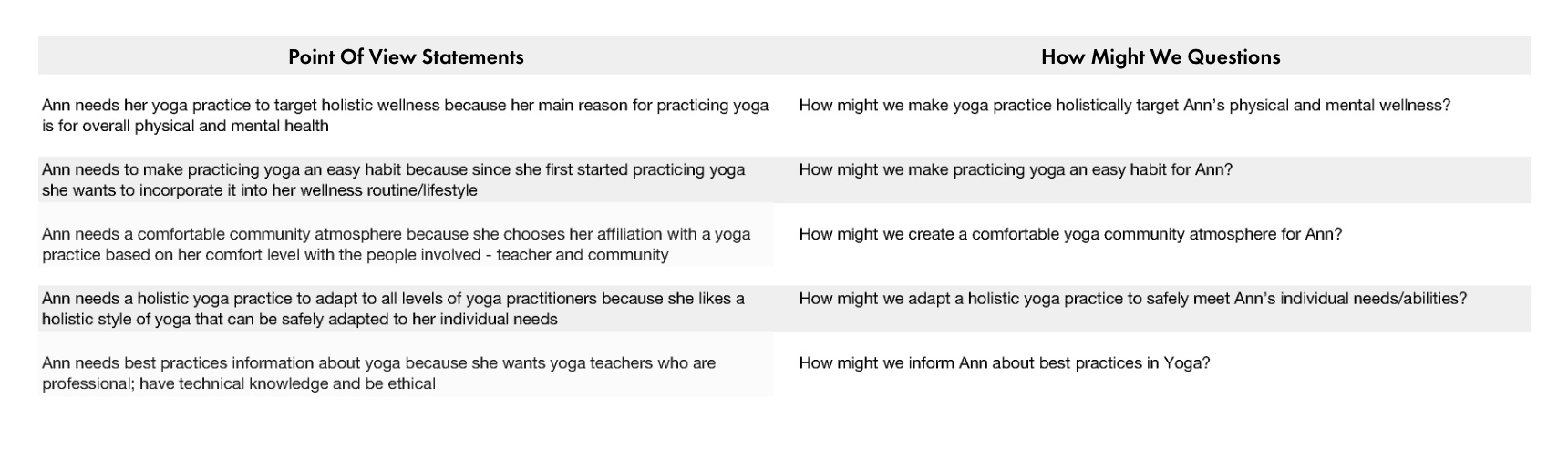 | Point Of View Statements | How Might We Questions |
|---|---|
| Ann needs her yoga practice to target holistic wellness because her main reason for practicing yoga is for overall physical and mental health | How might we make yoga practice holistically target Ann's physical and mental wellness? |
| Ann needs to make practicing yoga an easy habit because since she first started practicing yoga she wants to incorporate it into her wellness routine/lifestyle | How might we make practicing yoga an easy habit for Ann? |
| Ann needs a comfortable community atmosphere because she chooses her affiliation with a yoga practice based on her comfort level with the people involved - teacher and community | How might we create a comfortable yoga community atmosphere for Ann? |
| Ann needs a holistic yoga practice to adapt to all levels of yoga practitioners because she likes a holistic style of yoga that can be safely adapted to her individual needs | How might we adapt a holistic yoga practice to safely meet Ann's individual needs/abilities? |
| Ann needs best practices information about yoga because she wants yoga teachers who are professional; have technical knowledge and be ethical | How might we inform Ann about best practices in Yoga? |